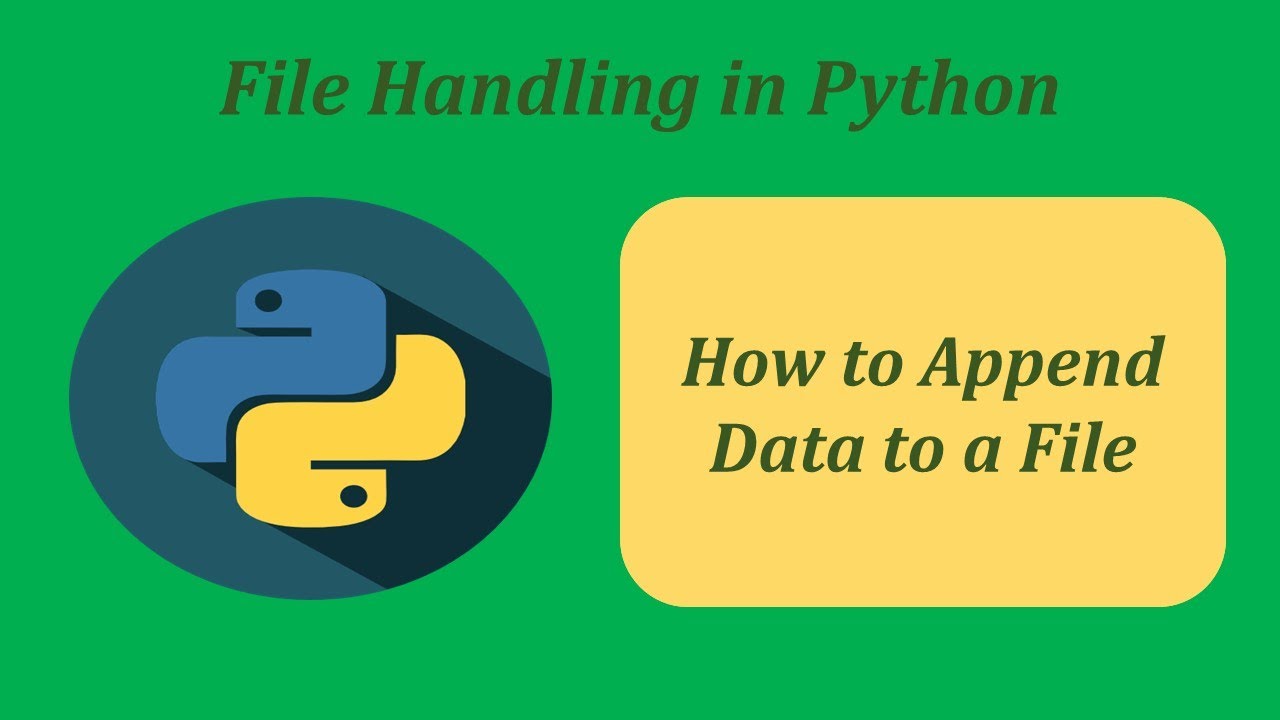 File Handling in Python

How to Append Data to a File